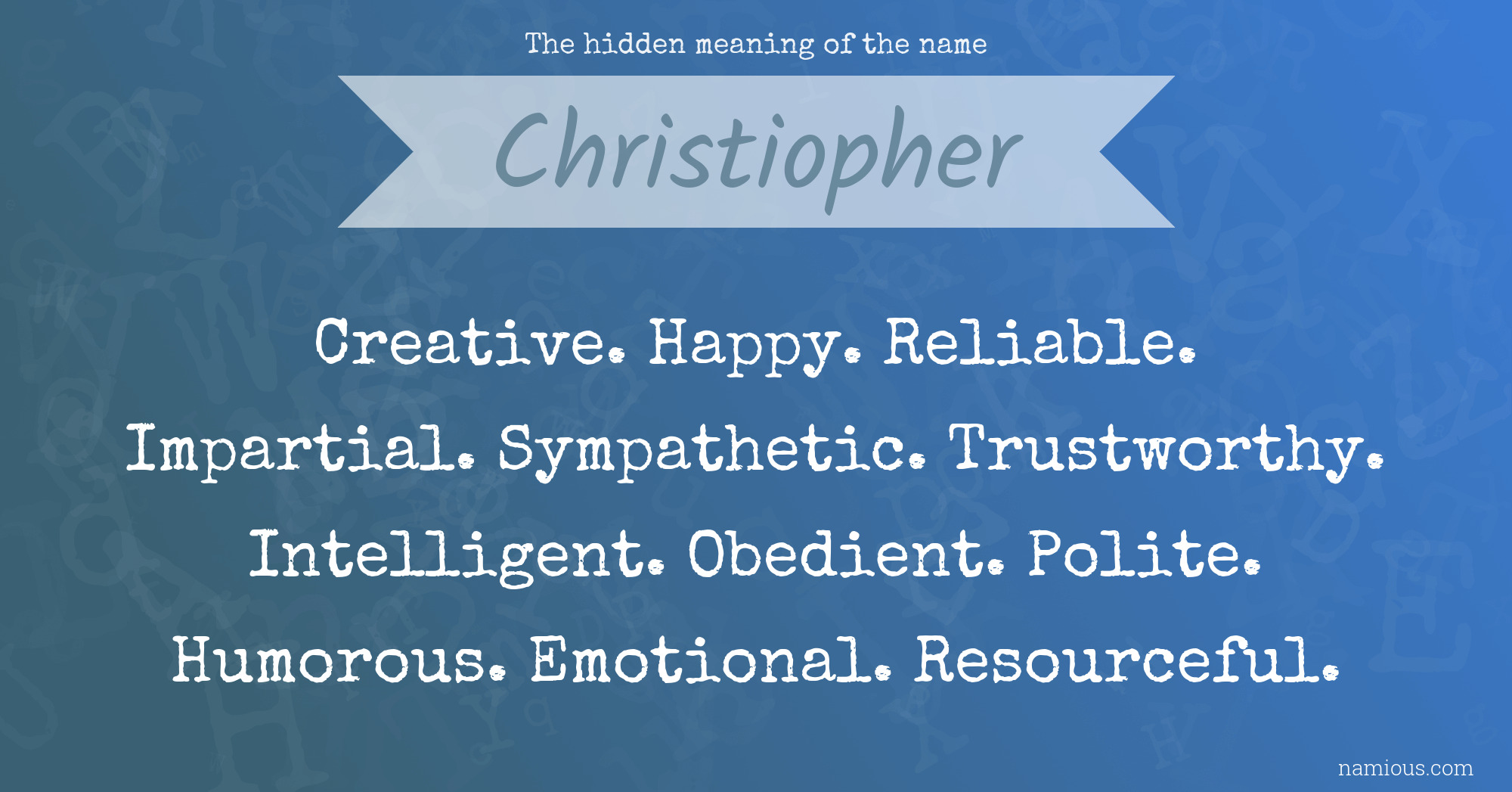 The hidden meaning of the name

Christiopher

Creative. Happy. Reliable. Impartial. Sympathetic. Trustworthy. Intelligent. Obedient. Polite. Humorous. Emotional. Resourceful.

namious.com